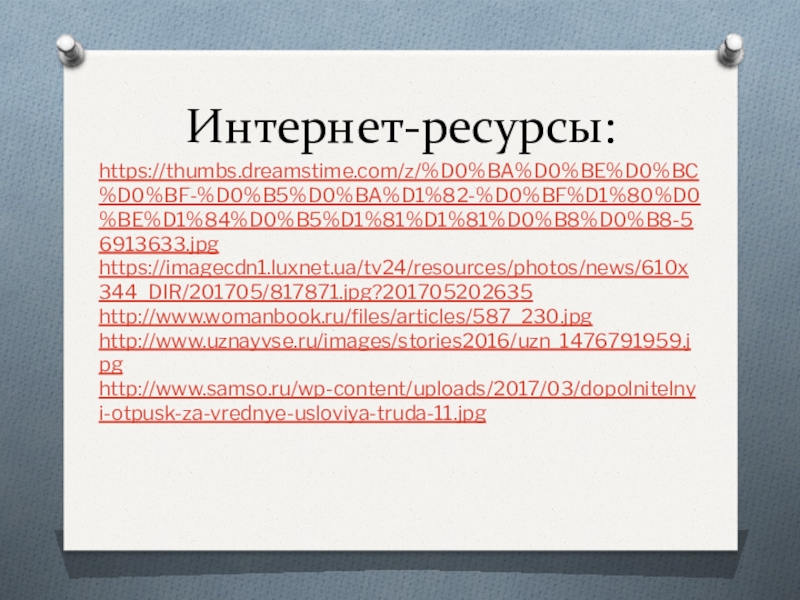 Интернет-ресурсы:

https://thumbs.dreamstime.com/z/%D0%BA%D0%BE%D0%BC%D0%BF-%D0%B5%D0%BA%D1%82-%D0%BF%D1%80%D0%BE%D1%84%D0%B5%D1%81%D1%81%D0%B8%D0%B8-56913633.jpg
https://imagecdn1.luxnet.ua/tv24/resources/photos/news/610x344_DIR/201705/817871.jpg?201705202635
http://www.womanbook.ru/files/articles/587_230.jpg
http://www.uznayvse.ru/images/stories2016/uzn_1476791959.jpg
http://www.samso.ru/wp-content/uploads/2017/03/dopolnitelnyi-otpusk-za-vrednye-usloviya-truda-11.jpg